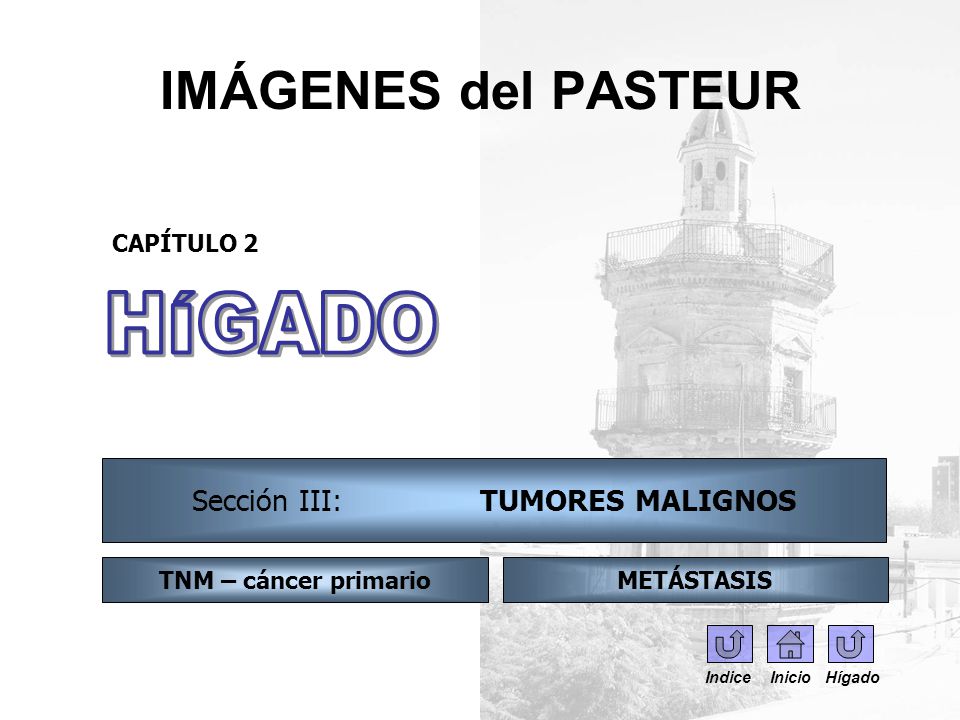 IMÁGENES del PASTEUR

CAPÍTULO 2

HíGADO

Sección III: TUMORES MALIGNOS

TNM – cáncer primario

METÁSTASIS

Indice Inicio Hígado